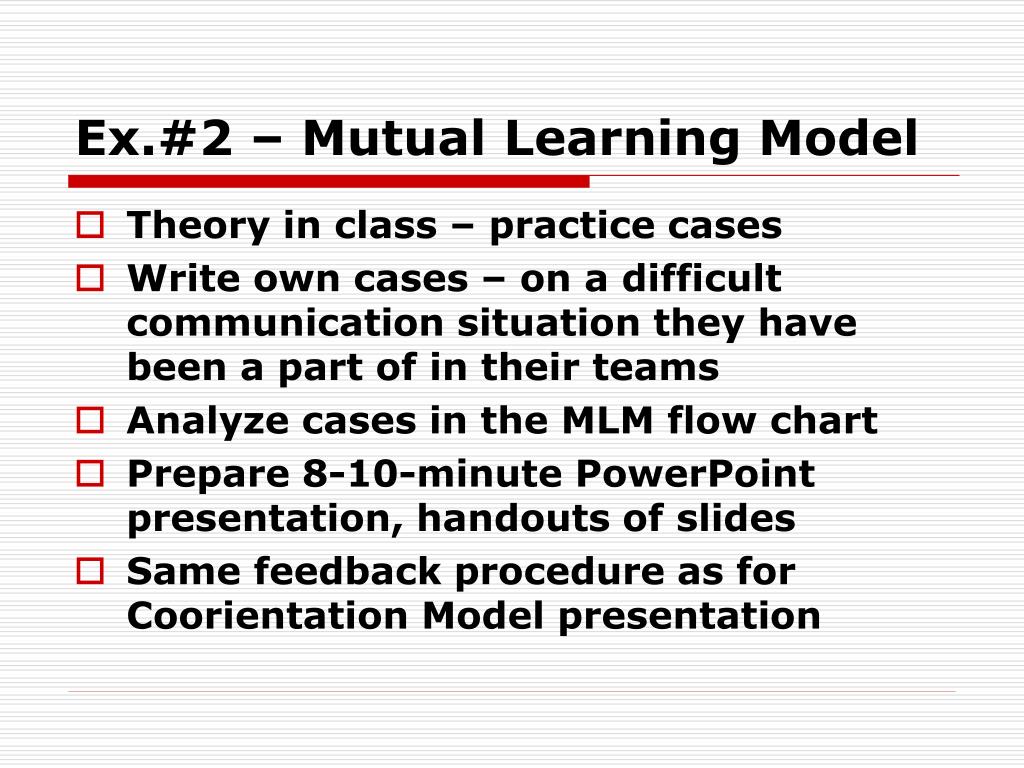 Ex.#2 – Mutual Learning Model

Theory in class – practice cases

Write own cases – on a difficult communication situation they have been a part of in their teams

Analyze cases in the MLM flow chart

Prepare 8-10-minute PowerPoint presentation, handouts of slides

Same feedback procedure as for Coorientation Model presentation